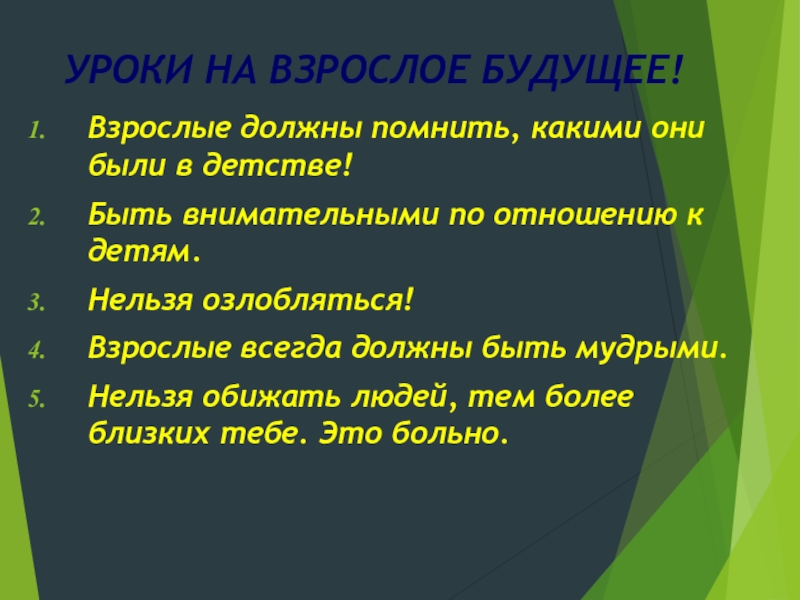 УРОКИ НА ВЗРОСЛОЕ БУДУЩЕЕ!

1. Взрослые должны помнить, какими они были в детстве!
2. Быть внимательными по отношению к детям.
3. Нельзя озлобляться!
4. Взрослые всегда должны быть мудрыми.
5. Нельзя обижать людей, тем более близких тебе. Это больно.